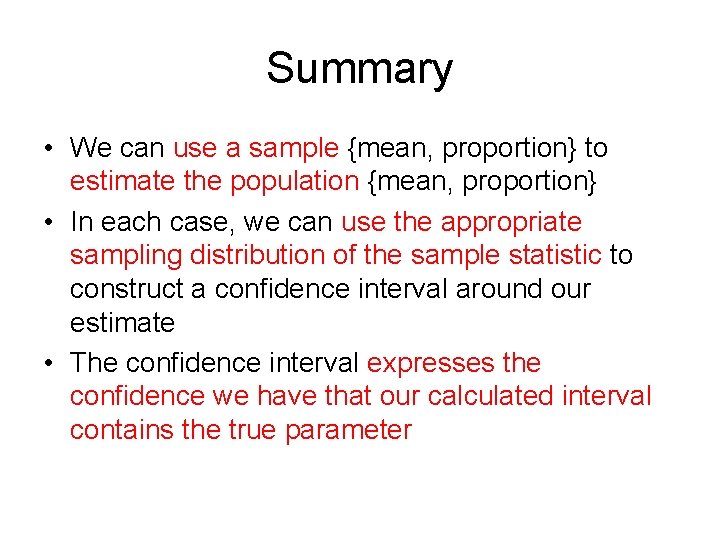 Summary

• We can use a sample {mean, proportion} to estimate the population {mean, proportion}

• In each case, we can use the appropriate sampling distribution of the sample statistic to construct a confidence interval around our estimate

• The confidence interval expresses the confidence we have that our calculated interval contains the true parameter